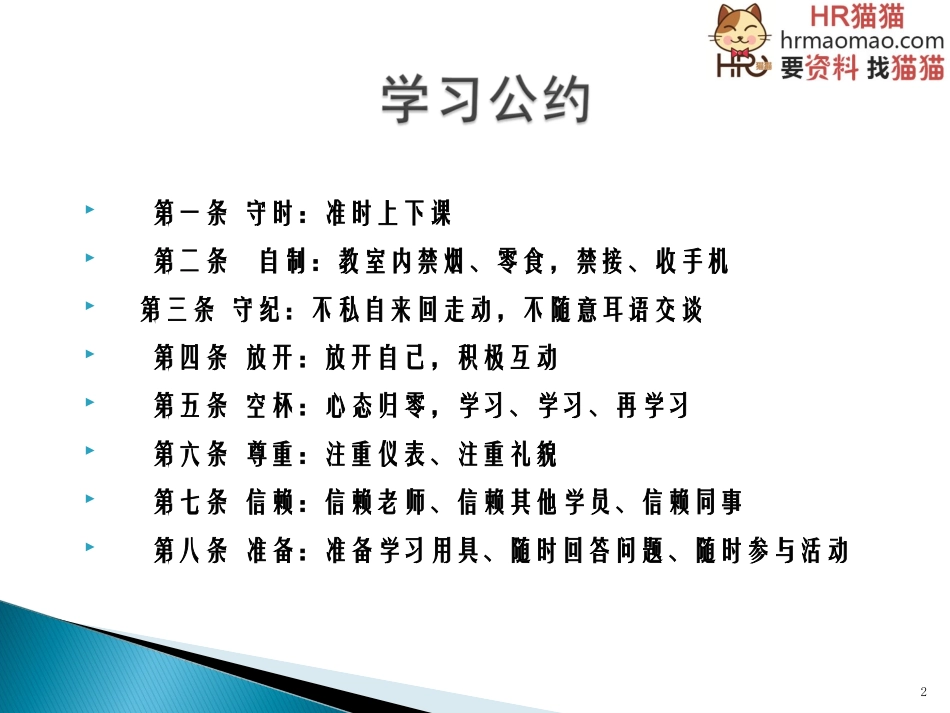 HR猫猫
hrmaomao.com
HR 要资料 找猫猫

学习公约

第一条 守时：准时上下课

第二条 自制：教室内禁烟、零食，禁接、收手机

第三条 守纪：不私自来回走动，不随意耳语交谈

第四条 放开：放开自己，积极互动

第五条 空杯：心态归零，学习、学习、再学习

第六条 尊重：注重仪表、注重礼貌

第七条 信赖：信赖老师、信赖其他学员、信赖同事

第八条 准备：准备学习用具、随时回答问题、随时参与活动

2